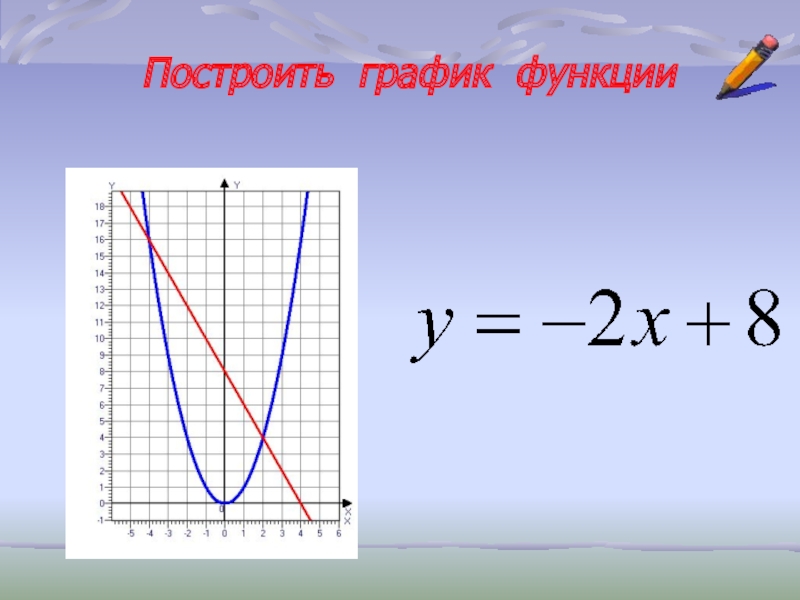 Построить график функции

Y
Y
18
17
16
15
14
13
12
11
10
9
8
7
6
5
4
3
2
1
0
-1
0
X
X
-5 -4 -3 -2 -1 0 1 2 3 4 5 6

$y = -2x + 8$